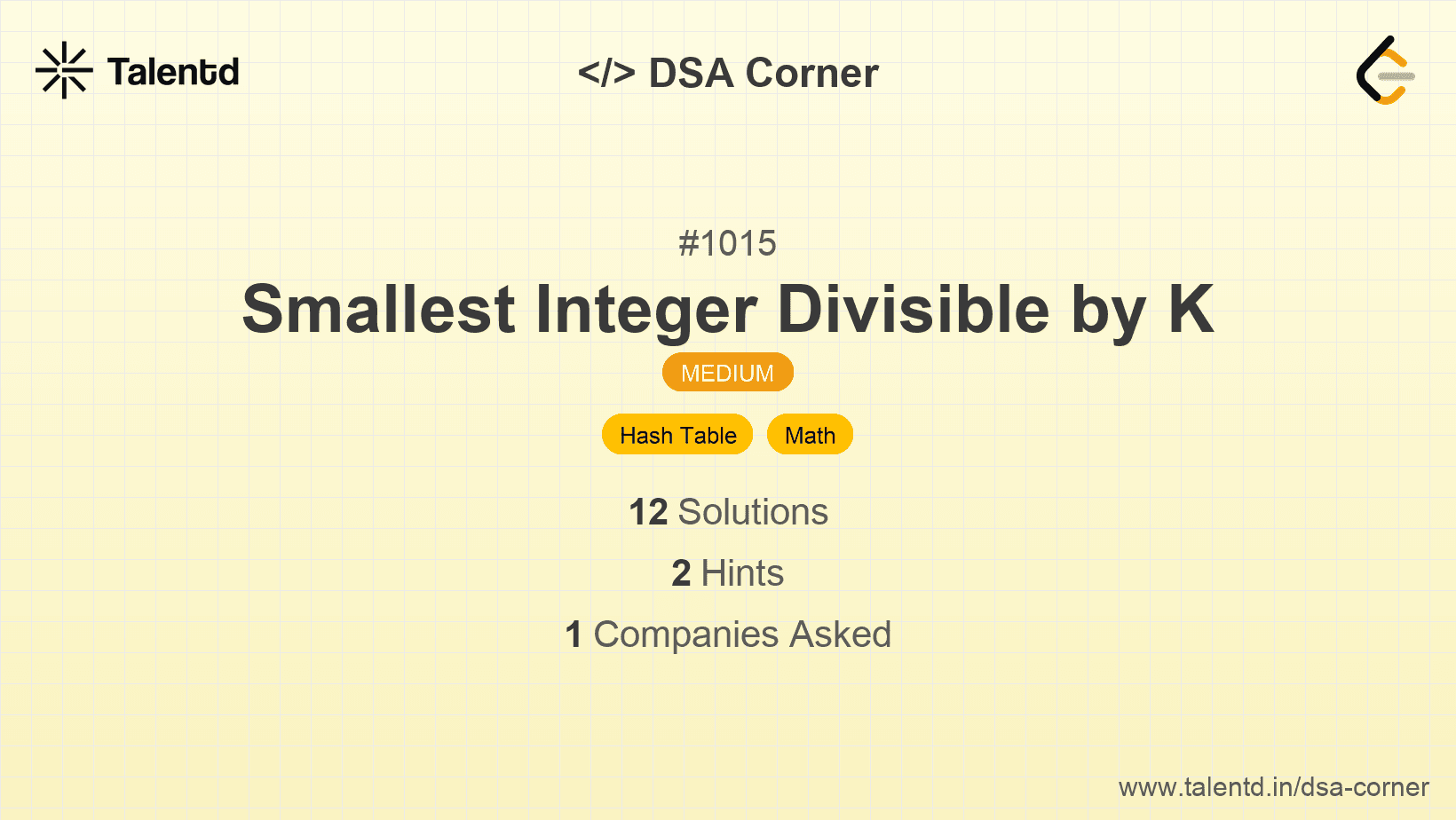 Talentd

</> DSA Corner

#1015

Smallest Integer Divisible by K

MEDIUM

Hash Table Math

12 Solutions

2 Hints

1 Companies Asked

www.talentd.in/dsa-corner